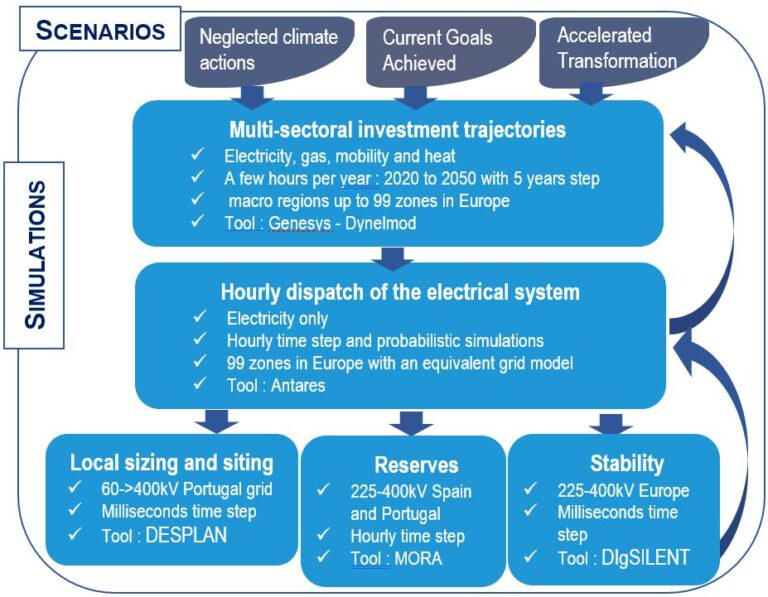 SCENARIOS

Neglected climate actions

Current Goals Achieved

Accelerated Transformation

SIMULATIONS

Multi-sectoral investment trajectories
✓ Electricity, gas, mobility and heat
✓ A few hours per year : 2020 to 2050 with 5 years step
✓ macro regions up to 99 zones in Europe
✓ Tool : Genesys - Dynelmod

Hourly dispatch of the electrical system
✓ Electricity only
✓ Hourly time step and probabilistic simulations
✓ 99 zones in Europe with an equivalent grid model
✓ Tool : Antares

Local sizing and siting
✓ 60->400kV Portugal grid
✓ Milliseconds time step
✓ Tool : DESPLAN

Reserves
✓ 225-400kV Spain and Portugal
✓ Hourly time step
✓ Tool : MORA

Stability
✓ 225-400kV Europe
✓ Milliseconds time step
✓ Tool : DIgSILENT